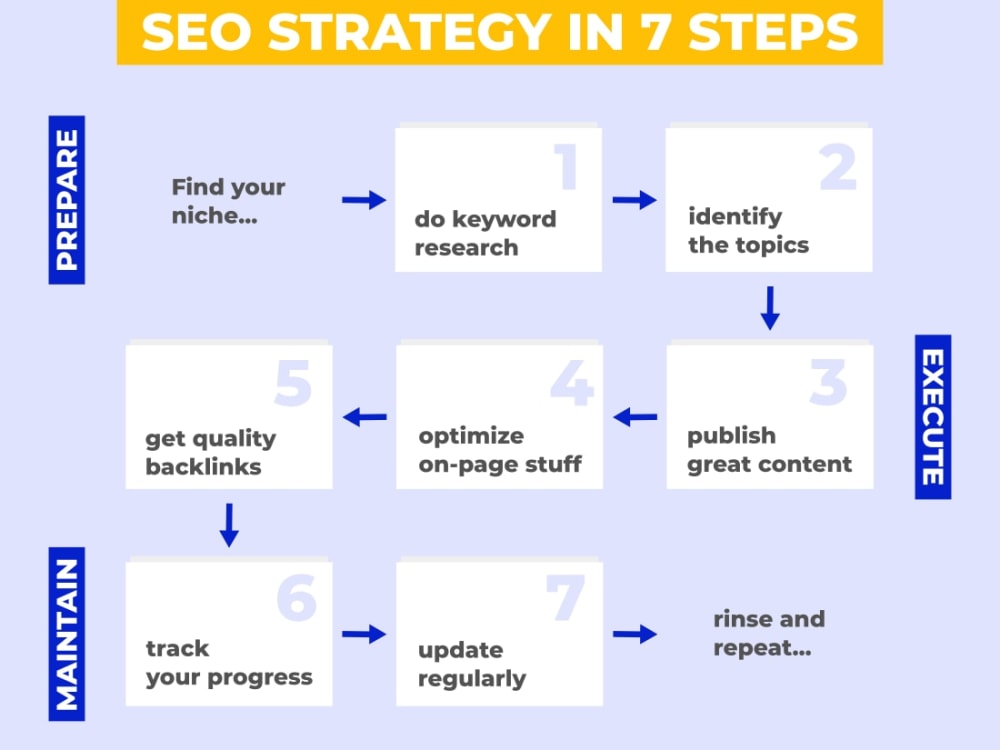 SEO STRATEGY IN 7 STEPS

PREPARE

Find your niche...

1
do keyword research

2
identify the topics

EXECUTE

3
publish great content

4
optimize on-page stuff

5
get quality backlinks

MAINTAIN

6
track your progress

7
update regularly

rinse and repeat...